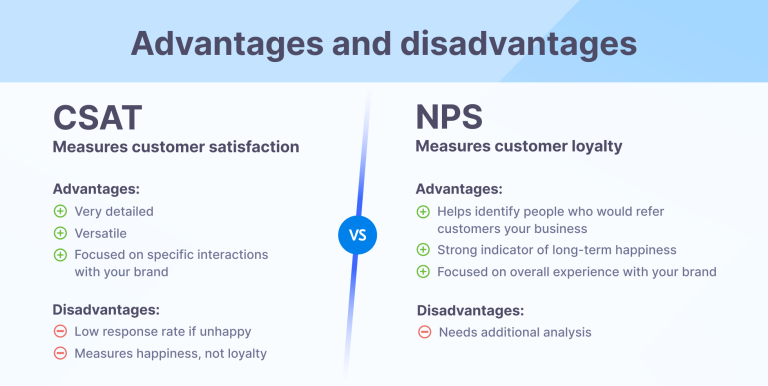 Advantages and disadvantages

CSAT
Measures customer satisfaction

Advantages:
Very detailed
Versatile
Focused on specific interactions with your brand

Disadvantages:
Low response rate if unhappy
Measures happiness, not loyalty

VS

NPS
Measures customer loyalty

Advantages:
Helps identify people who would refer customers your business
Strong indicator of long-term happiness
Focused on overall experience with your brand

Disadvantages:
Needs additional analysis